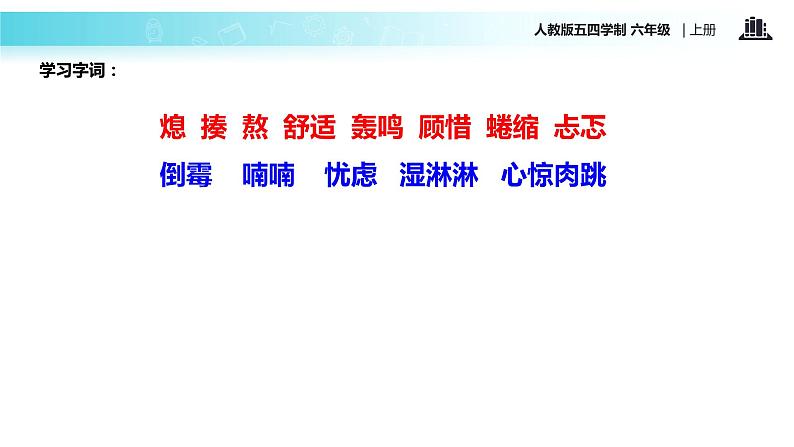 人教版五四学制 六年级 | 上册

学习字词：

熄 揍 熬 舒适 轰鸣 顾惜 蜷缩 忐忑

倒霉 喃喃 忧虑 湿淋淋 心惊肉跳